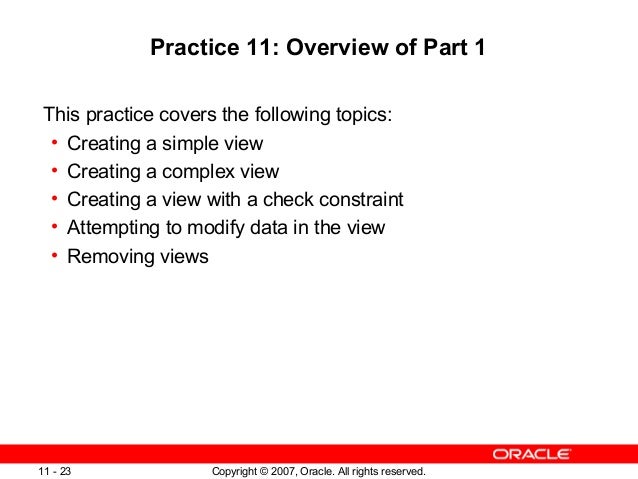 Practice 11: Overview of Part 1

This practice covers the following topics:
• Creating a simple view
• Creating a complex view
• Creating a view with a check constraint
• Attempting to modify data in the view
• Removing views

ORACLE

11 - 23

Copyright © 2007, Oracle. All rights reserved.